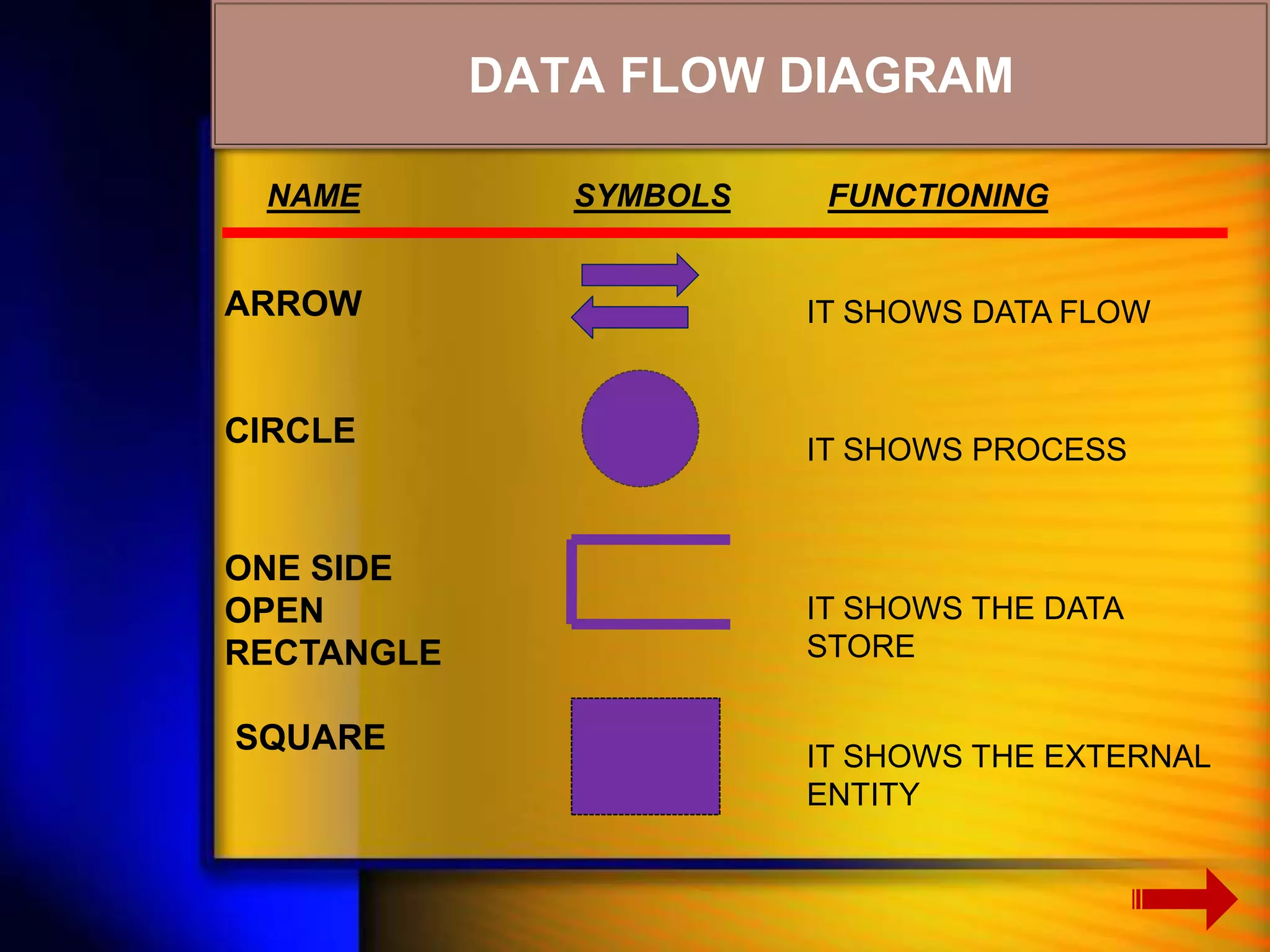 DATA FLOW DIAGRAM

| NAME | SYMBOLS | FUNCTIONING |
|---|---|---|
| ARROW | | IT SHOWS DATA FLOW |
| CIRCLE | | IT SHOWS PROCESS |
| ONE SIDE OPEN RECTANGLE | | IT SHOWS THE DATA STORE |
| SQUARE | | IT SHOWS THE EXTERNAL ENTITY |